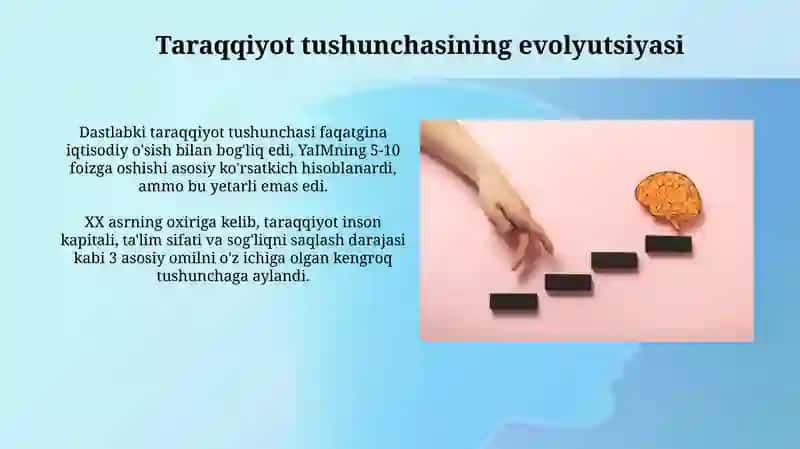 Taraqqiyot tushunchasining evolyutsiyasi

Dastlabki taraqqiyot tushunchasi faqatgina iqtisodiy o'sish bilan bog'liq edi, YaIMning 5-10 foizga oshishi asosiy ko'rsatkich hisoblanardi, ammo bu yetarli emas edi.

XX asrning oxiriga kelib, taraqqiyot inson kapitali, ta'lim sifati va sog'liqni saqlash darajasi kabi 3 asosiy omilni o'z ichiga olgan kengroq tushunchaga aylandi.